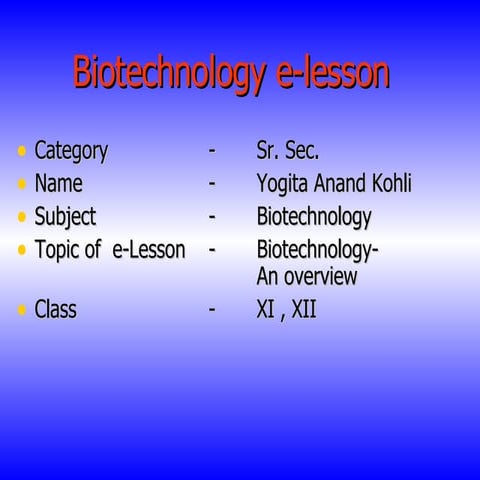 Biotechnology e-lesson

- Category - Sr. Sec.
- Name - Yogita Anand Kohli
- Subject - Biotechnology
- Topic of e-Lesson - Biotechnology- An overview
- Class - XI , XII